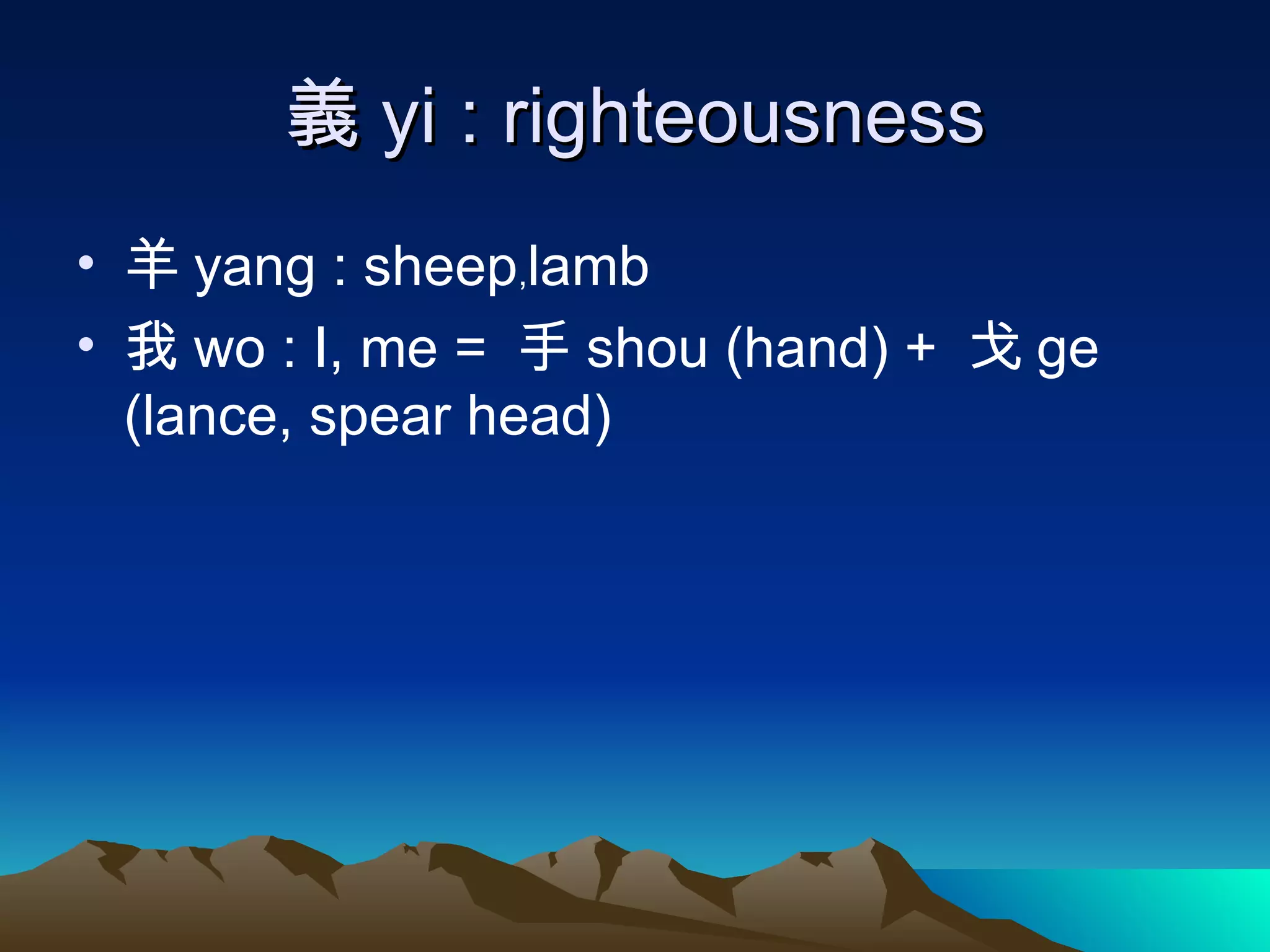 義 yi : righteousness

• 羊 yang : sheep,lamb
• 我 wo : I, me = 手 shou (hand) + 戈 ge (lance, spear head)